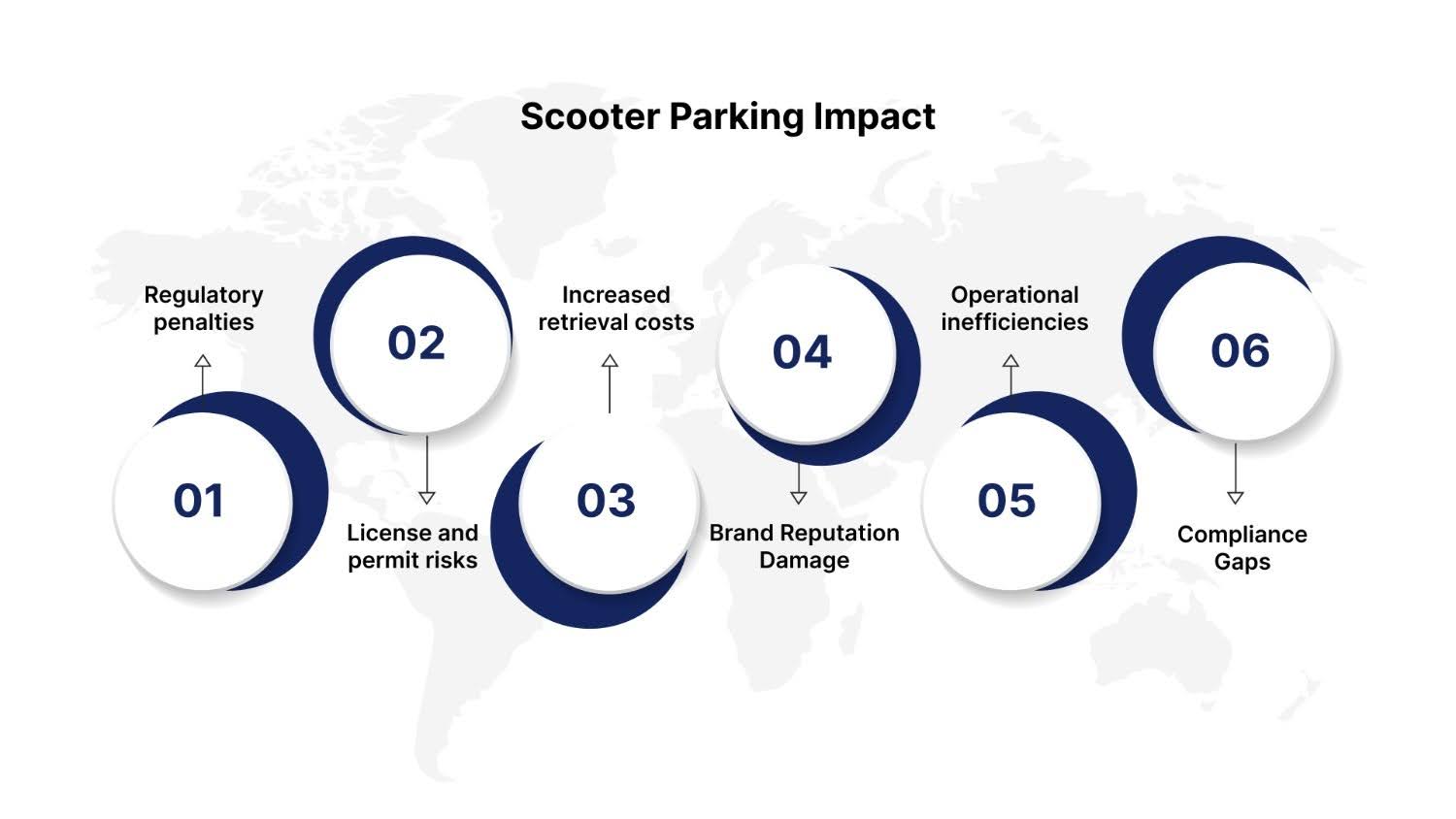 Scooter Parking Impact

01
Regulatory penalties

02
License and permit risks

03
Increased retrieval costs

04
Brand Reputation Damage

05
Operational inefficiencies

06
Compliance Gaps